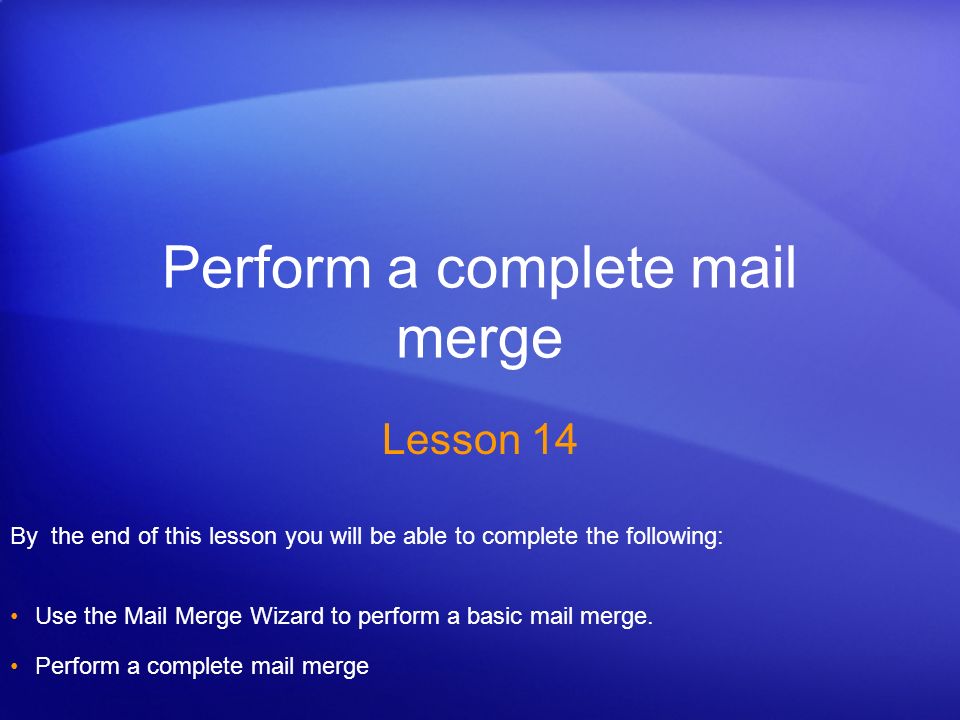 Perform a complete mail merge

Lesson 14

By  the end of this lesson you will be able to complete the following:

• Use the Mail Merge Wizard to perform a basic mail merge.
• Perform a complete mail merge